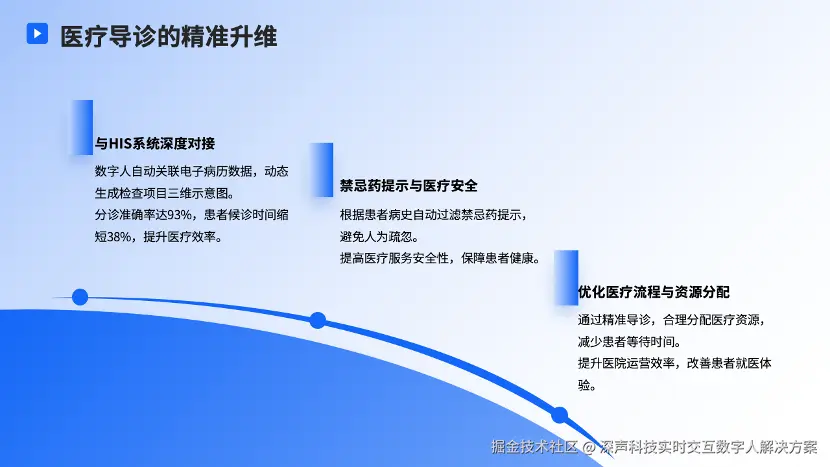 医疗导诊的精准升维

与HIS系统深度对接

数字人自动关联电子病历数据，动态生成检查项目三维示意图。
分诊准确率达93%，患者候诊时间缩短38%，提升医疗效率。

禁忌药提示与医疗安全

根据患者病史自动过滤禁忌药提示，避免人为疏忽。
提高医疗服务安全性，保障患者健康。

优化医疗流程与资源分配

通过精准导诊，合理分配医疗资源，减少患者等待时间。
提升医院运营效率，改善患者就医体验。

掘金技术社区 @ 深声科技实时交互数字人解决方案